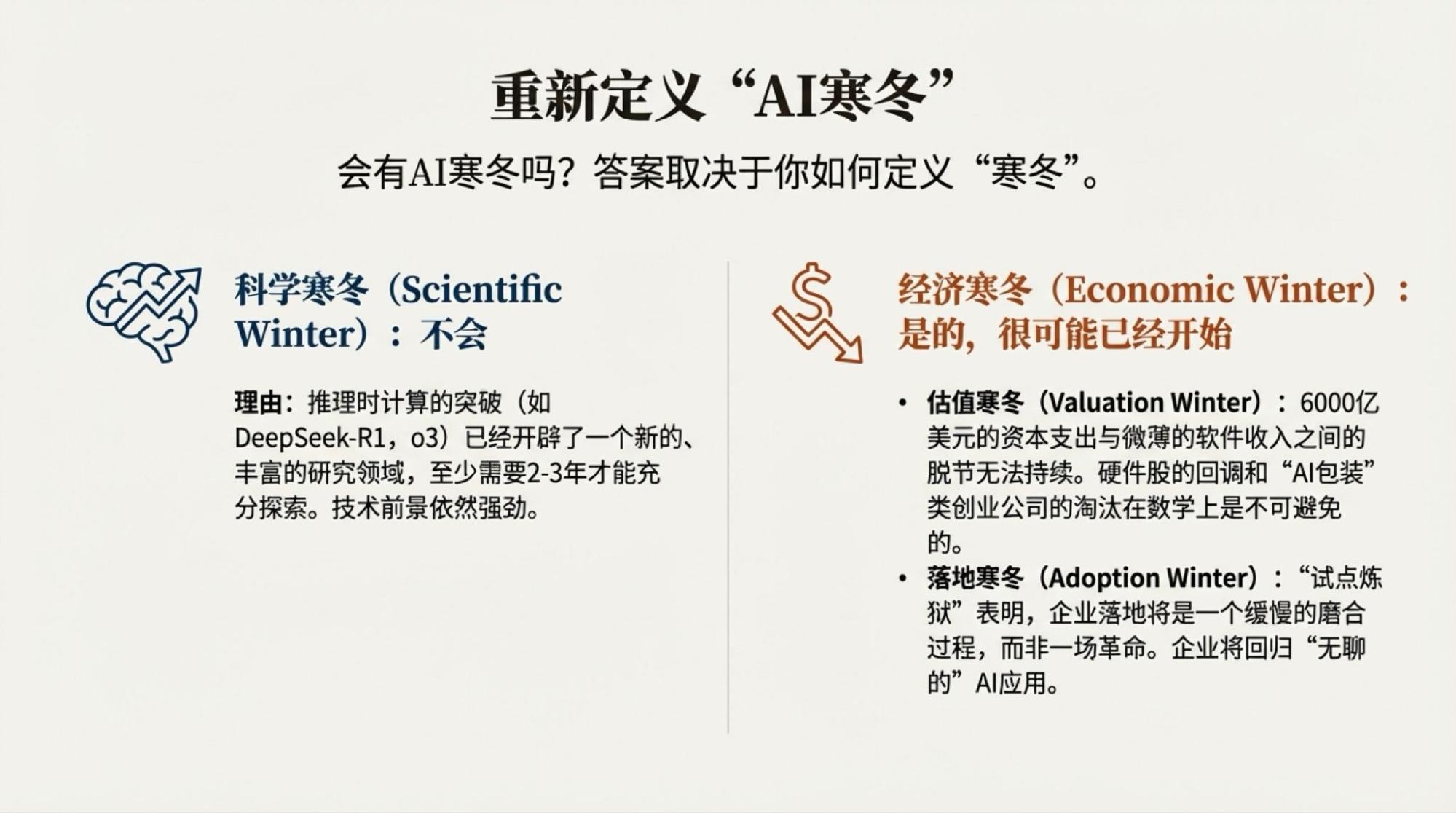 重新定义“AI寒冬”

会有AI寒冬吗？答案取决于你如何定义“寒冬”。

科学寒冬（Scientific Winter）：不会

理由：推理时计算的突破（如DeepSeek-R1，o3）已经开辟了一个新的、丰富的研究领域，至少需要2-3年才能充分探索。技术前景依然强劲。

经济寒冬（Economic Winter）：是的，很可能已经开始

• 估值寒冬（Valuation Winter）：6000亿美元的资本支出与微薄的软件收入之间的脱节无法持续。硬件股的回调和“AI包装”类创业公司的淘汰在数学上是不可避免的。

• 落地寒冬（Adoption Winter）：“试点炼狱”表明，企业落地将是一个缓慢的磨合过程，而非一场革命。企业将回归“无聊的”AI应用。